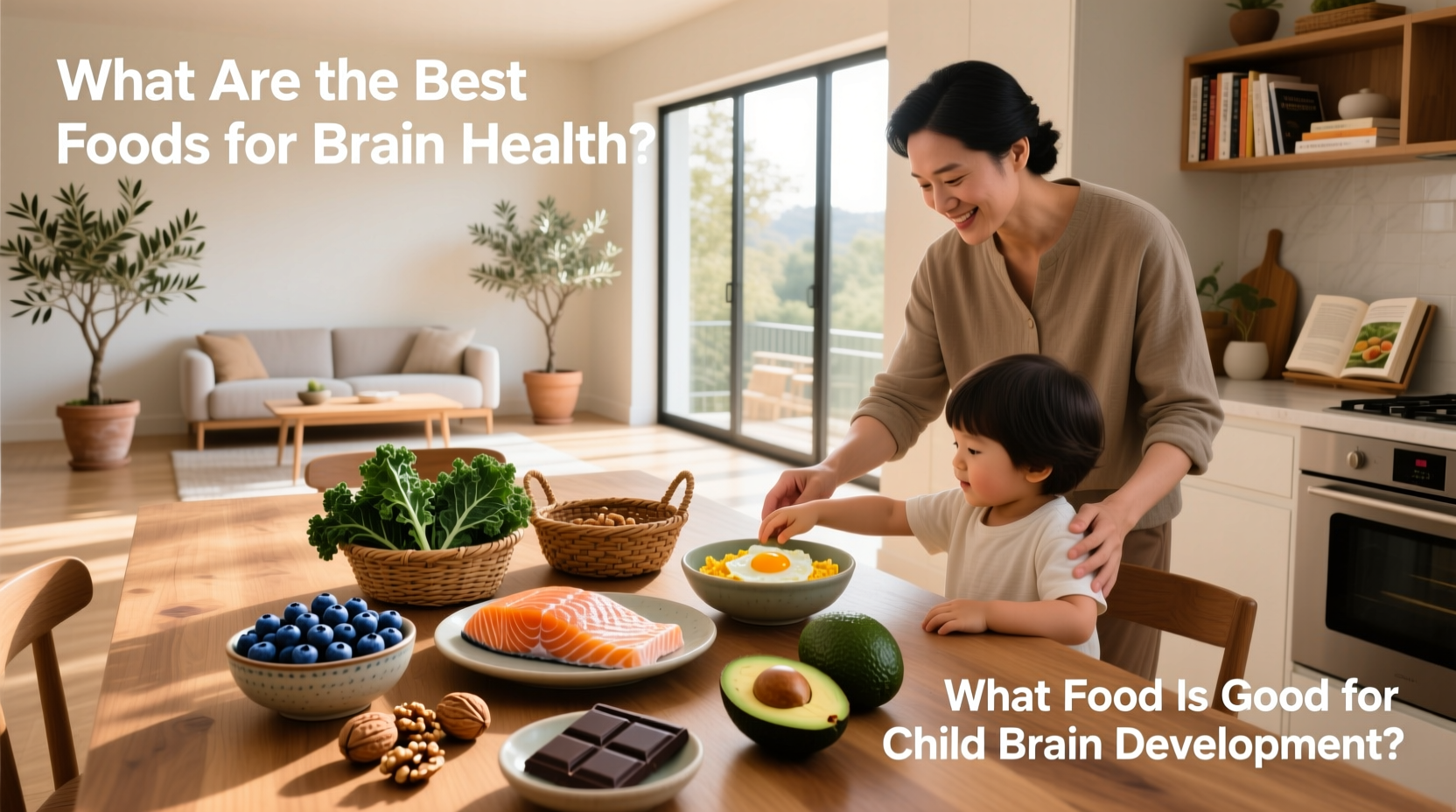 What Are the Best Foods for Brain Health?

What Food Is Good for Child Brain Development?